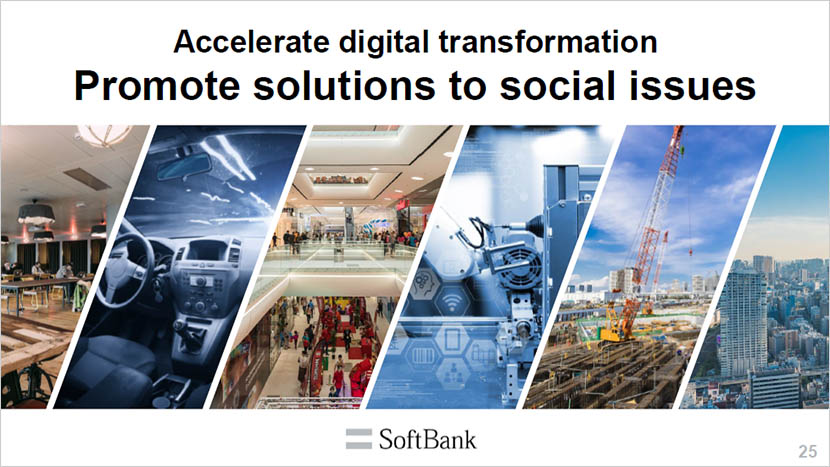 Accelerate digital transformation
Promote solutions to social issues

SoftBank

25